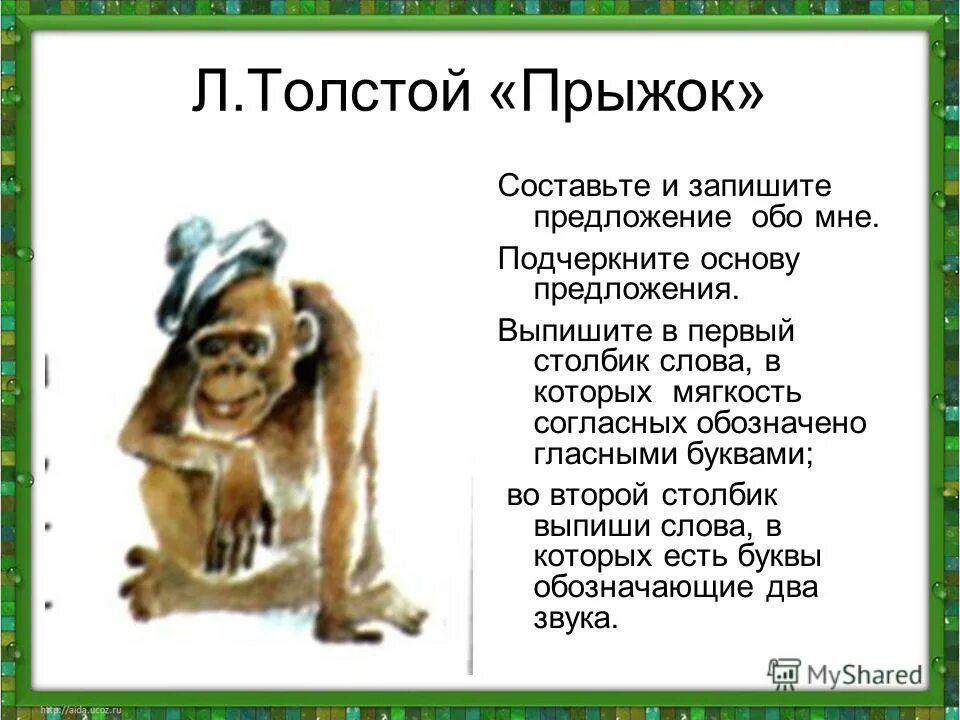 Л.Толстой «Прыжок»

Составьте и запишите предложение обо мне.

Подчеркните основу предложения.

Выпишите в первый столбик слова, в которых мягкость согласных обозначено гласными буквами;

во второй столбик выпиши слова, в которых есть буквы обозначающие два звука.

MyShared

http://aida.ucoz.ru